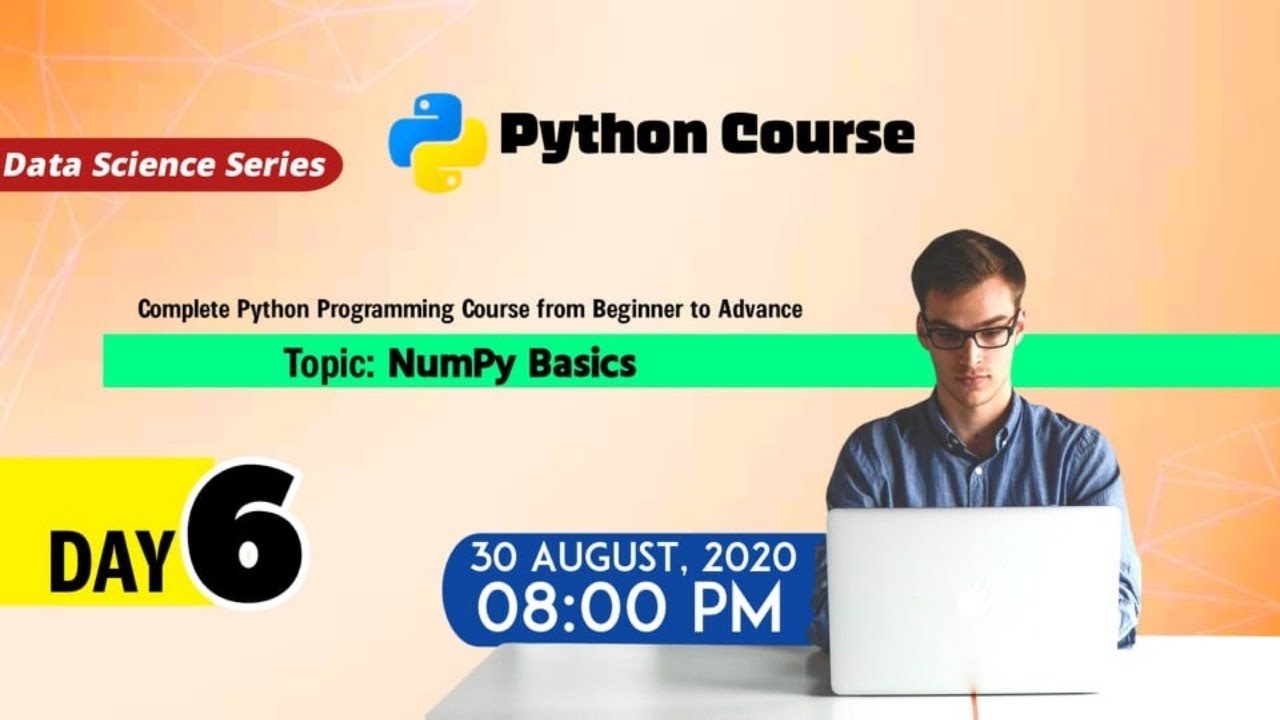 Data Science Series

Python Course

Complete Python Programming Course from Beginner to Advance

Topic: NumPy Basics

DAY 6

30 AUGUST, 2020
08:00 PM